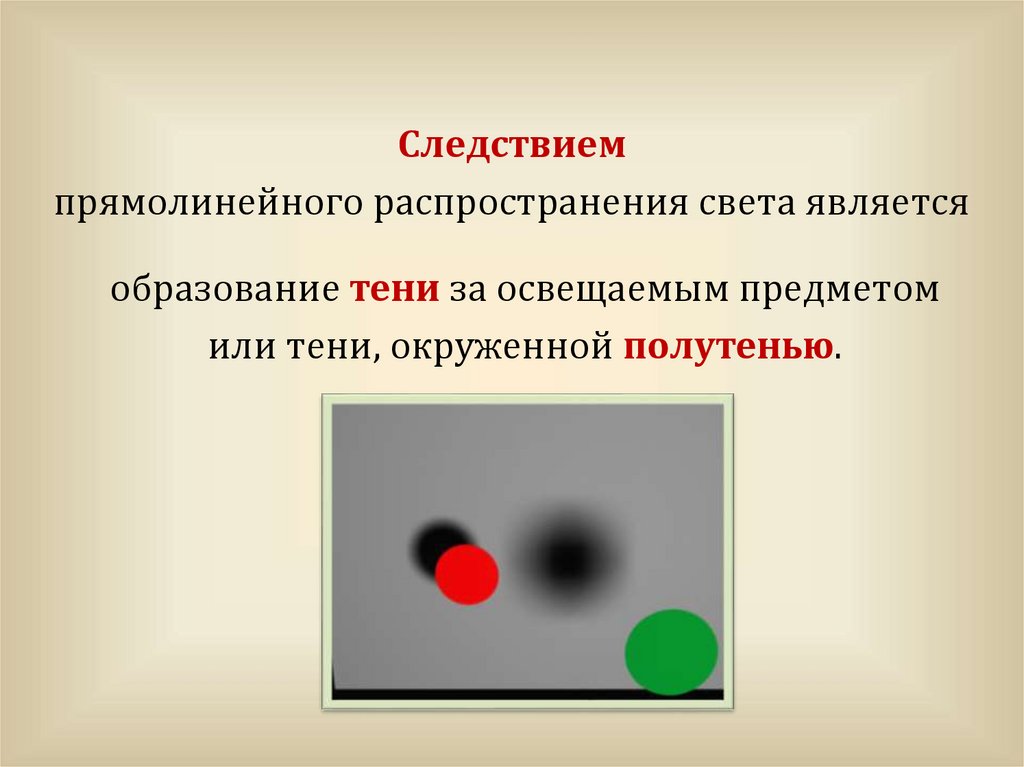 Следствием
прямолинейного распространения света является

образование тени за освещаемым предметом или тени, окруженной полутенью.